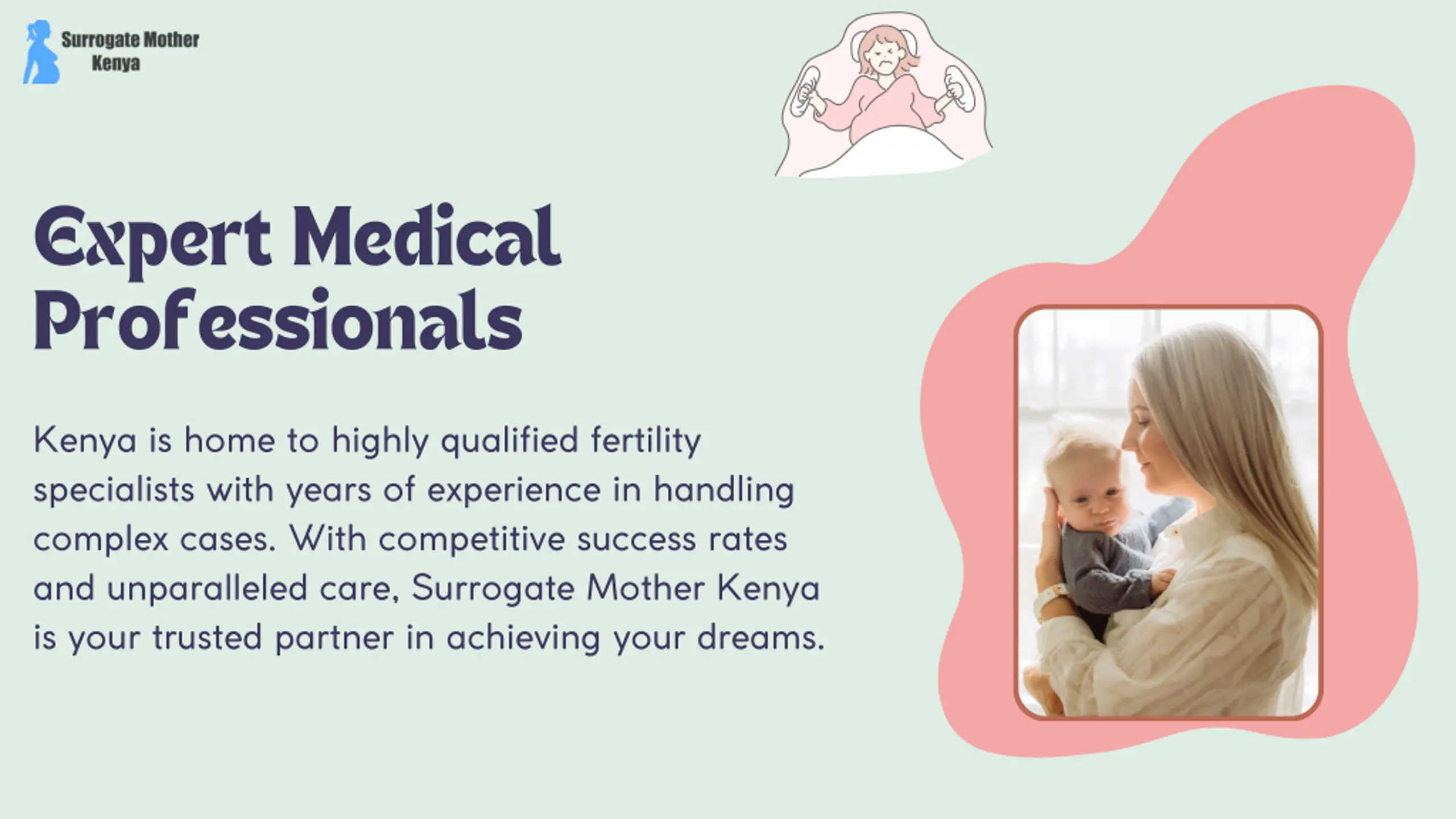 Surrogate Mother
Kenya

Expert Medical Professionals

Kenya is home to highly qualified fertility specialists with years of experience in handling complex cases. With competitive success rates and unparalleled care, Surrogate Mother Kenya is your trusted partner in achieving your dreams.